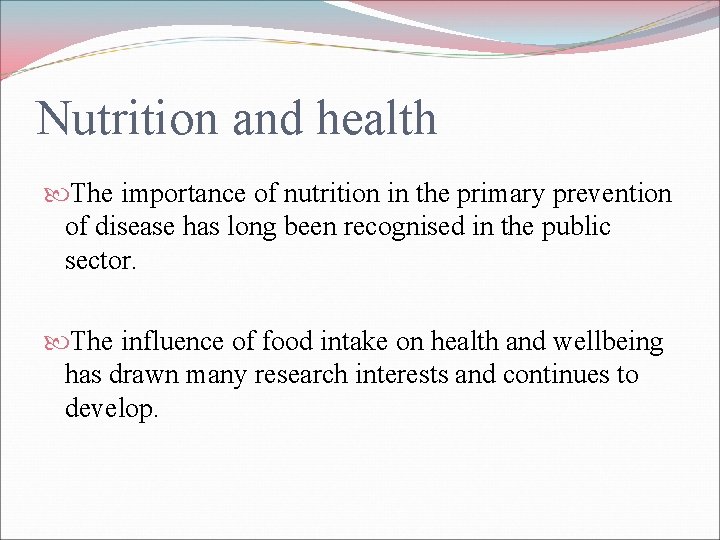 Nutrition and health

The importance of nutrition in the primary prevention of disease has long been recognised in the public sector.

The influence of food intake on health and wellbeing has drawn many research interests and continues to develop.